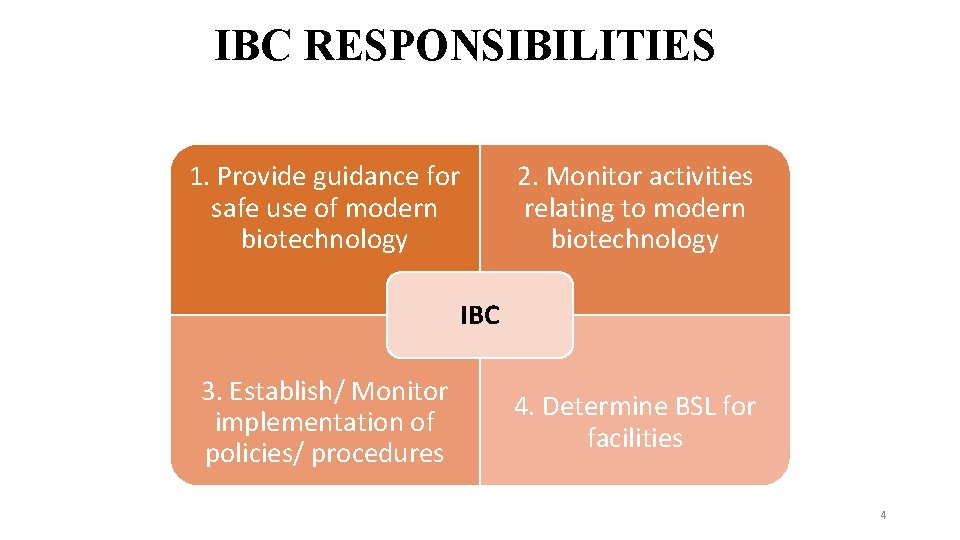 IBC RESPONSIBILITIES

1. Provide guidance for safe use of modern biotechnology

2. Monitor activities relating to modern biotechnology

IBC

3. Establish/ Monitor implementation of policies/ procedures

4. Determine BSL for facilities

4